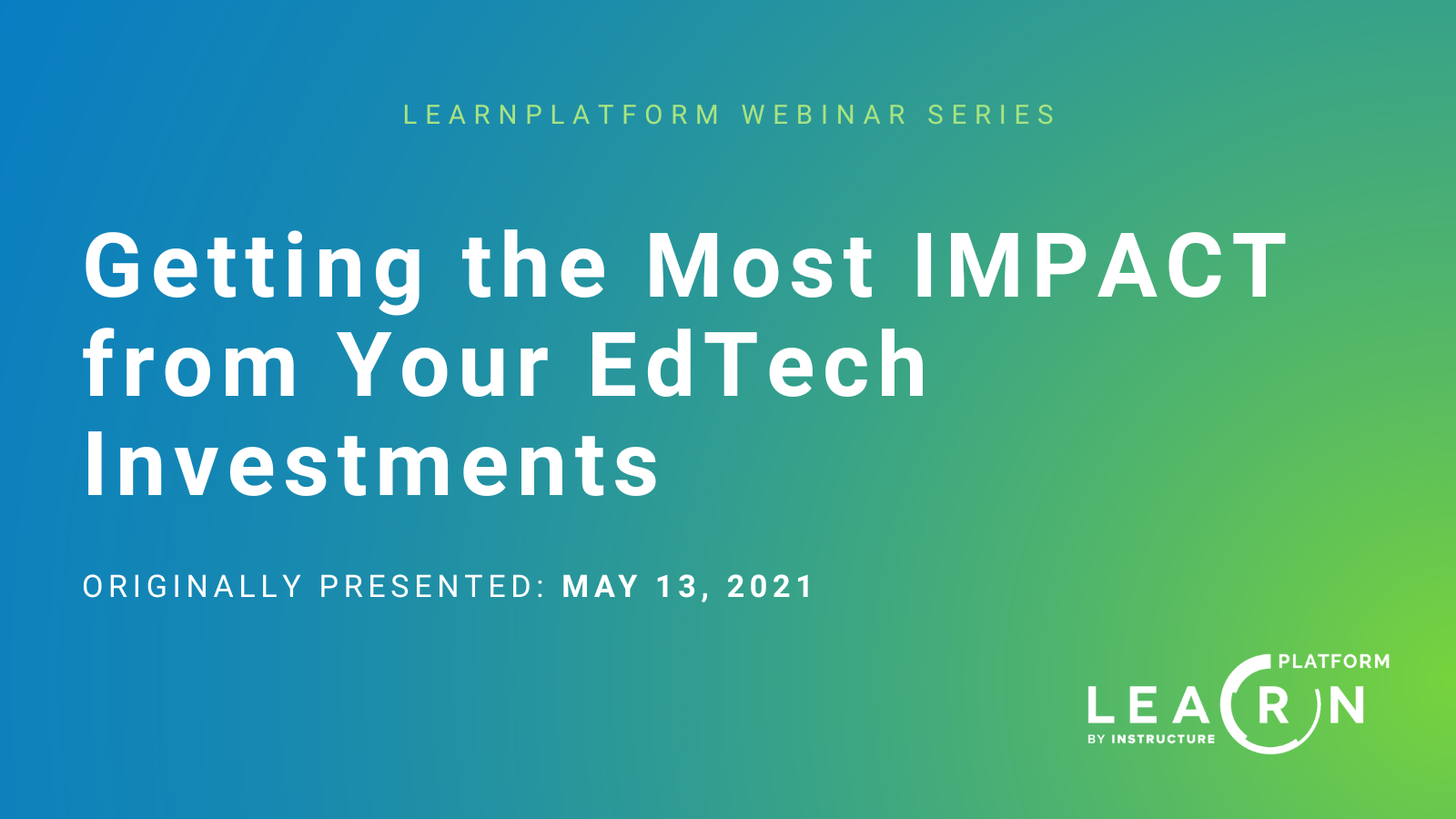 LEARNPLATFORM WEBINAR SERIES

Getting the Most IMPACT from Your EdTech Investments

ORIGINALLY PRESENTED: MAY 13, 2021

PLATFORM
LEARN
BY INSTRUCTURE